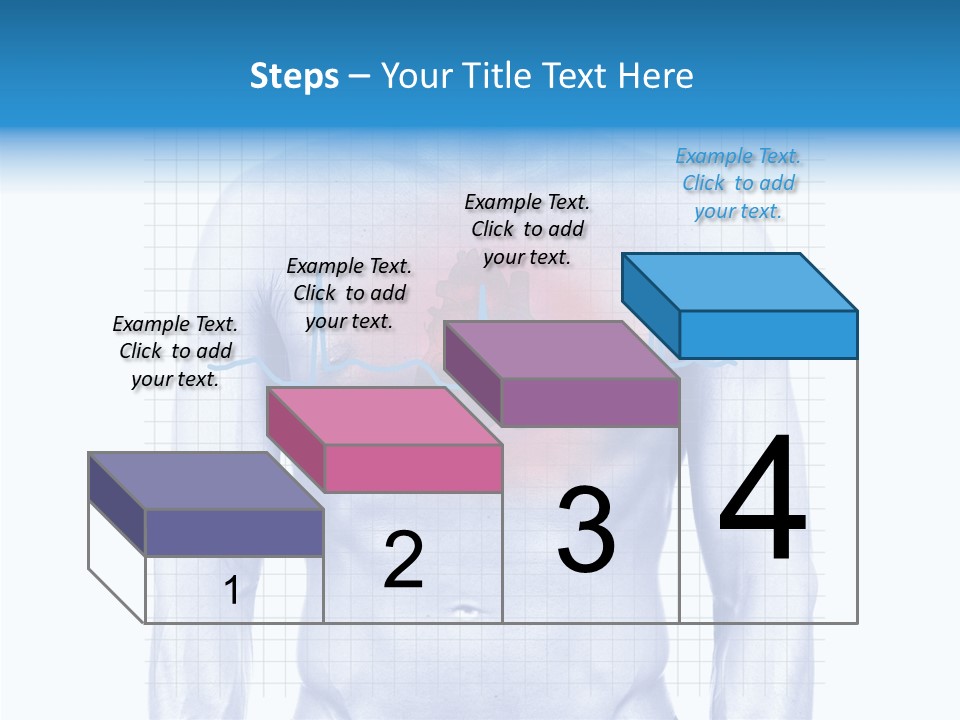 Steps – Your Title Text Here

Example Text. Click to add your text.

Example Text. Click to add your text.

Example Text. Click to add your text.

Example Text. Click to add your text.

1

2

3

4